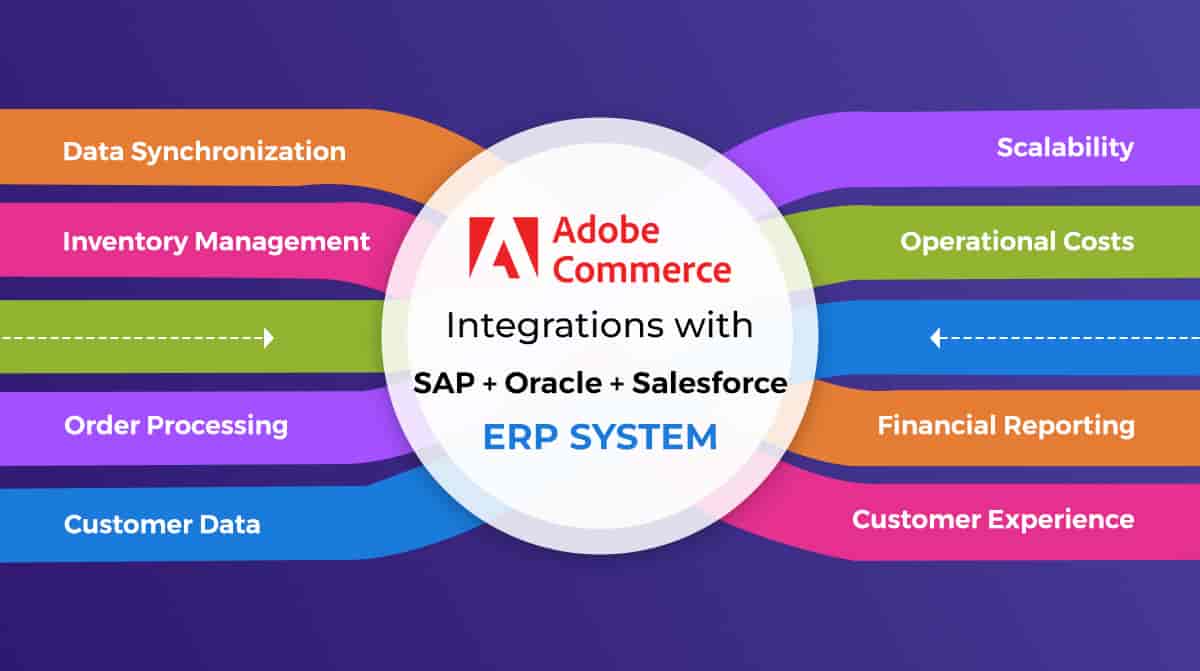 Data Synchronization

Inventory Management

Order Processing

Customer Data

Adobe Commerce

Integrations with

SAP + Oracle + Salesforce

ERP SYSTEM

Scalability

Operational Costs

Financial Reporting

Customer Experience